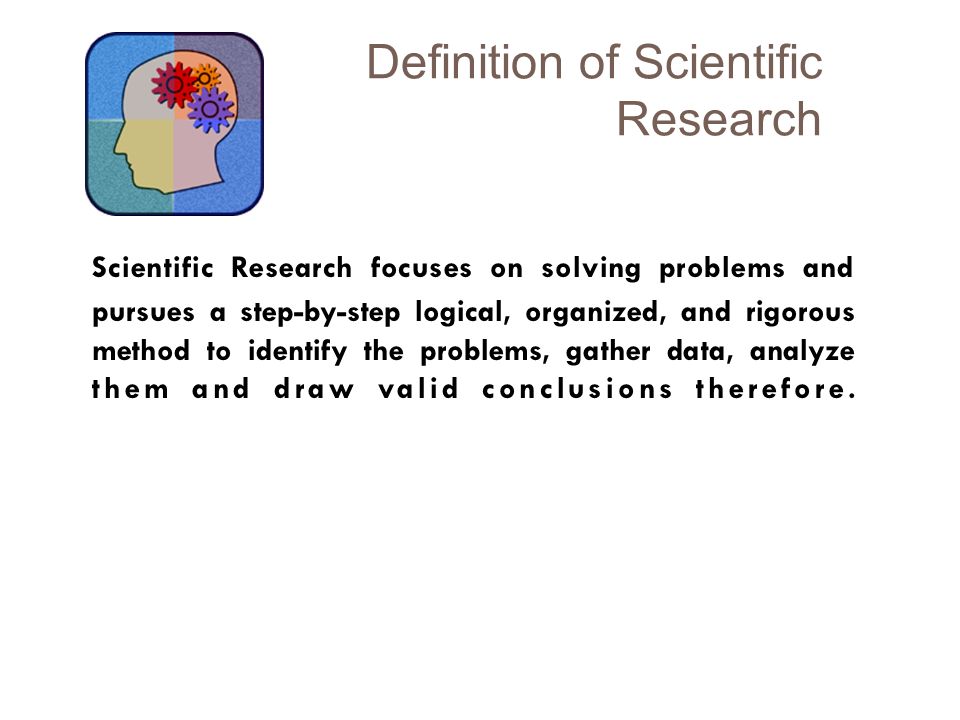 Definition of Scientific Research

Scientific Research focuses on solving problems and pursues a step-by-step logical, organized, and rigorous method to identify the problems, gather data, analyze them and draw valid conclusions therefore.